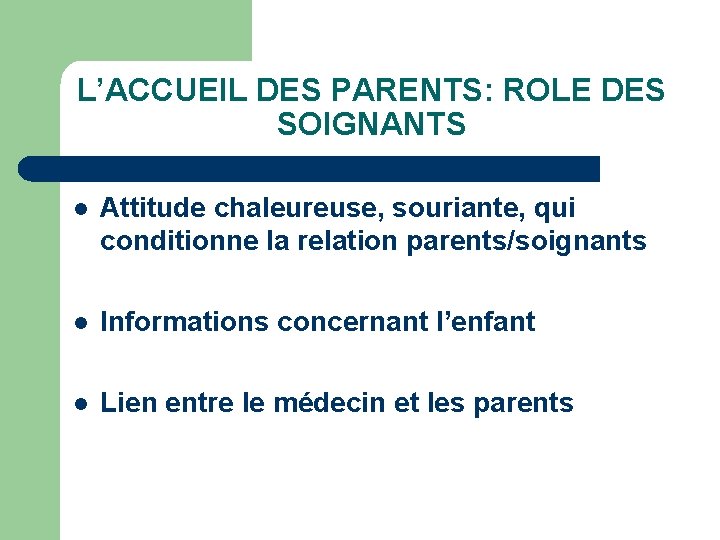 L’ACCUEIL DES PARENTS: ROLE DES SOIGNANTS

- Attitude chaleureuse, souriante, qui conditionne la relation parents/soignants

- Informations concernant l’enfant

- Lien entre le médecin et les parents